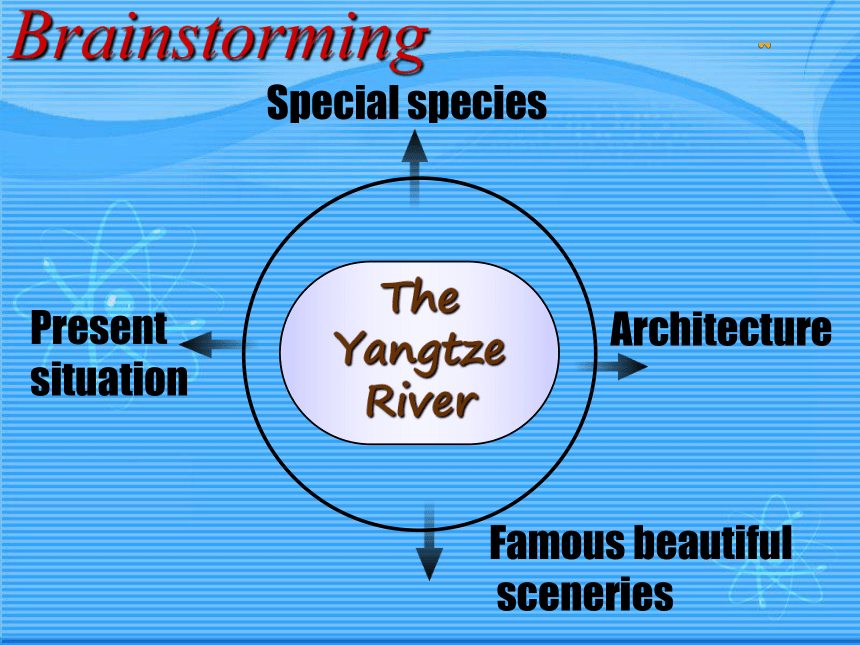 Brainstorming

Special species

Present situation

The Yangtze River

Architecture

Famous beautiful sceneries